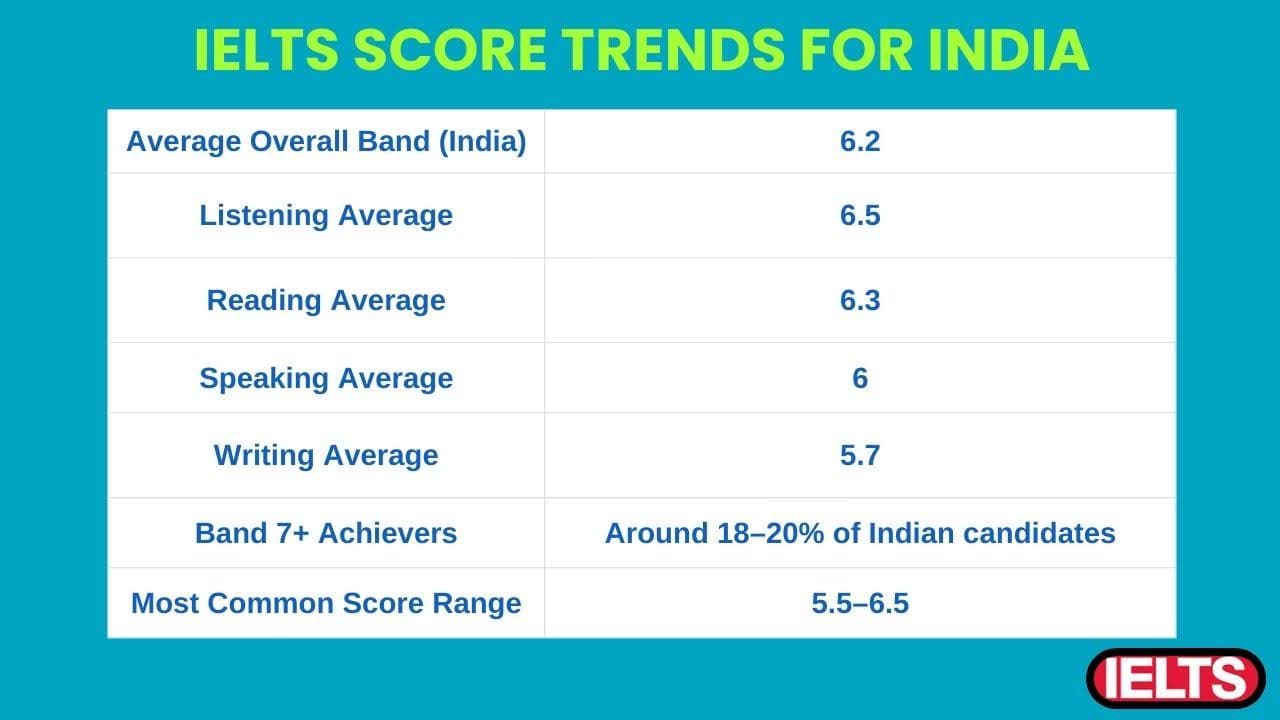 IELTS SCORE TRENDS FOR INDIA

| Average Overall Band (India) | 6.2 |
|---|---|
| Listening Average | 6.5 |
| Reading Average | 6.3 |
| Speaking Average | 6 |
| Writing Average | 5.7 |
| Band 7+ Achievers | Around 18–20% of Indian candidates |
| Most Common Score Range | 5.5–6.5 |

IELTS